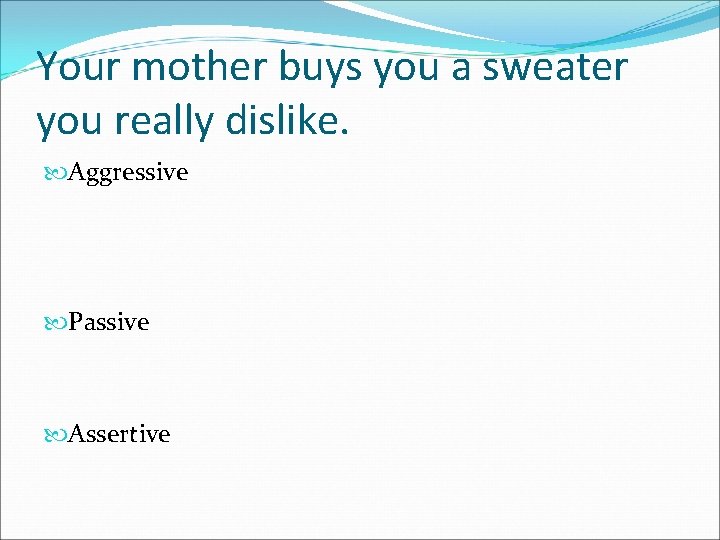 Your mother buys you a sweater you really dislike.

Aggressive

Passive

Assertive